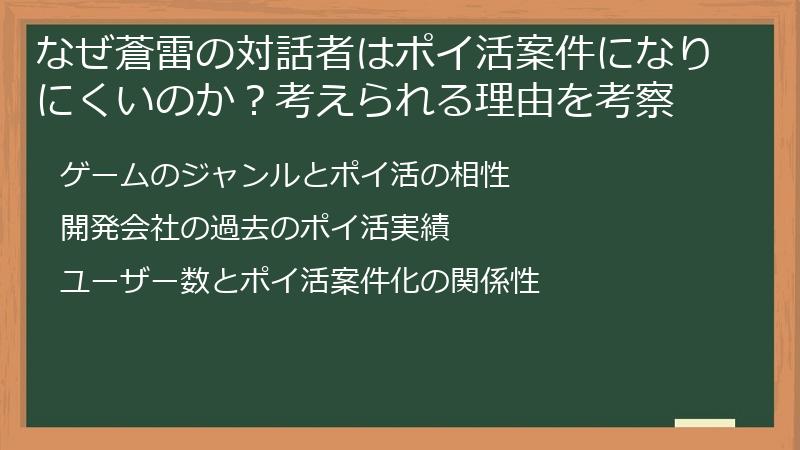 なぜ蒼雷の対話者はポイ活案件になりにくいのか？考えられる理由を考察

ゲームのジャンルとポイ活の相性

開発会社の過去のポイ活実績

ユーザー数とポイ活案件化の関係性